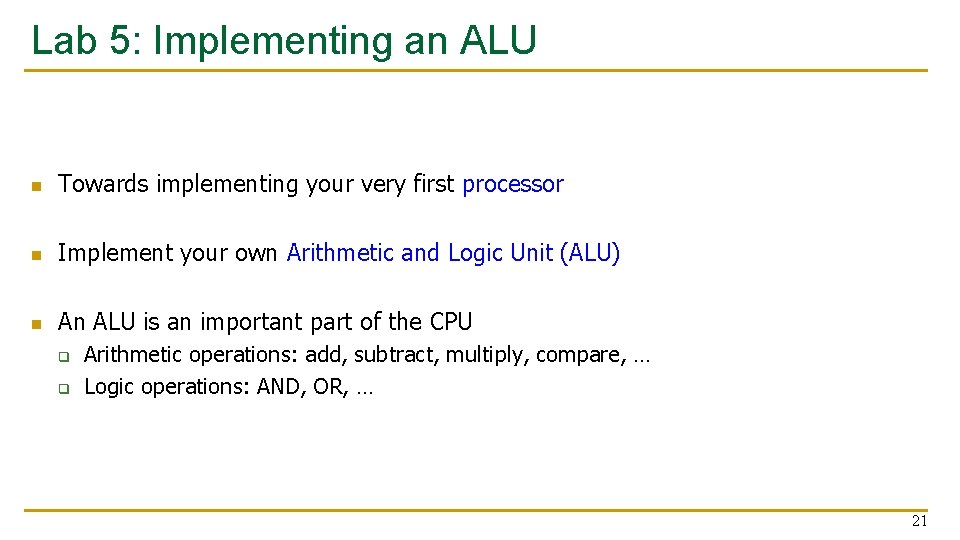 Lab 5: Implementing an ALU

Towards implementing your very first processor

Implement your own Arithmetic and Logic Unit (ALU)

An ALU is an important part of the CPU

Arithmetic operations: add, subtract, multiply, compare, …

Logic operations: AND, OR, …

21